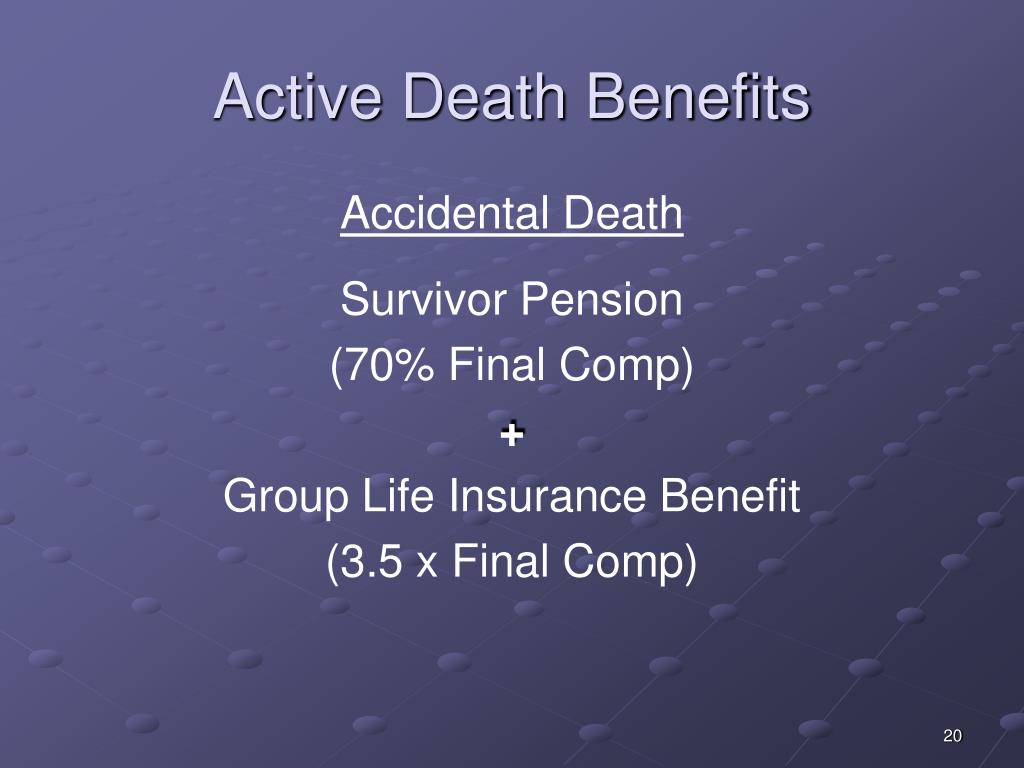 Active Death Benefits

Accidental Death

Survivor Pension
(70% Final Comp)
+
Group Life Insurance Benefit
(3.5 x Final Comp)

20